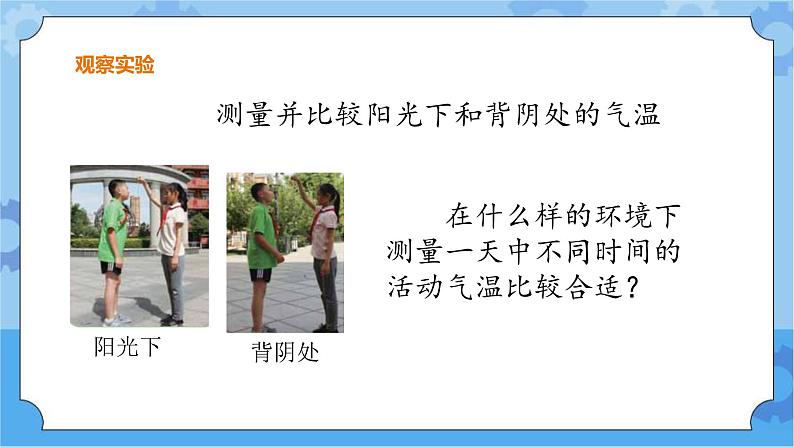 观察实验

测量并比较阳光下和背阴处的气温

阳光下

背阴处

在什么样的环境下测量一天中不同时间的活动气温比较合适？